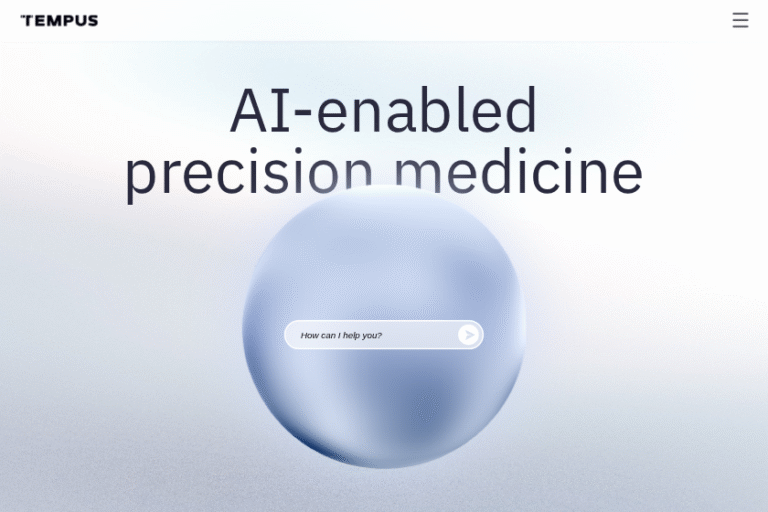 TEMPUS

AI-enabled precision medicine

How can I help you?